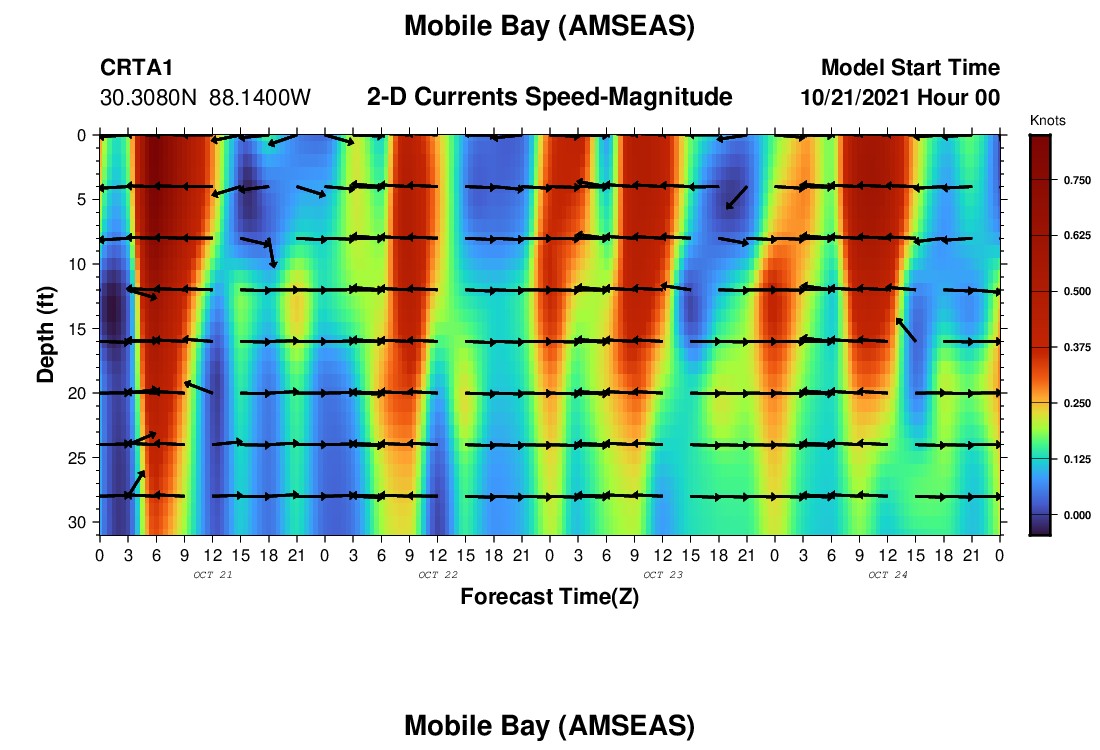 Mobile Bay (AMSEAS)

CRTA1
30.3080N 88.1400W

2-D Currents Speed-Magnitude

Model Start Time
10/21/2021 Hour 00

Knots

0.750
0.625
0.500
0.375
0.250
0.125
0.000

Depth (ft)

0
5
10
15
20
25
30

0 3 6 9 12 15 18 21 0 3 6 9 12 15 18 21 0 3 6 9 12 15 18 21 0 3 6 9 12 15 18 21 0

OCT 21
OCT 22
OCT 23
OCT 24

Forecast Time(Z)

Mobile Bay (AMSEAS)